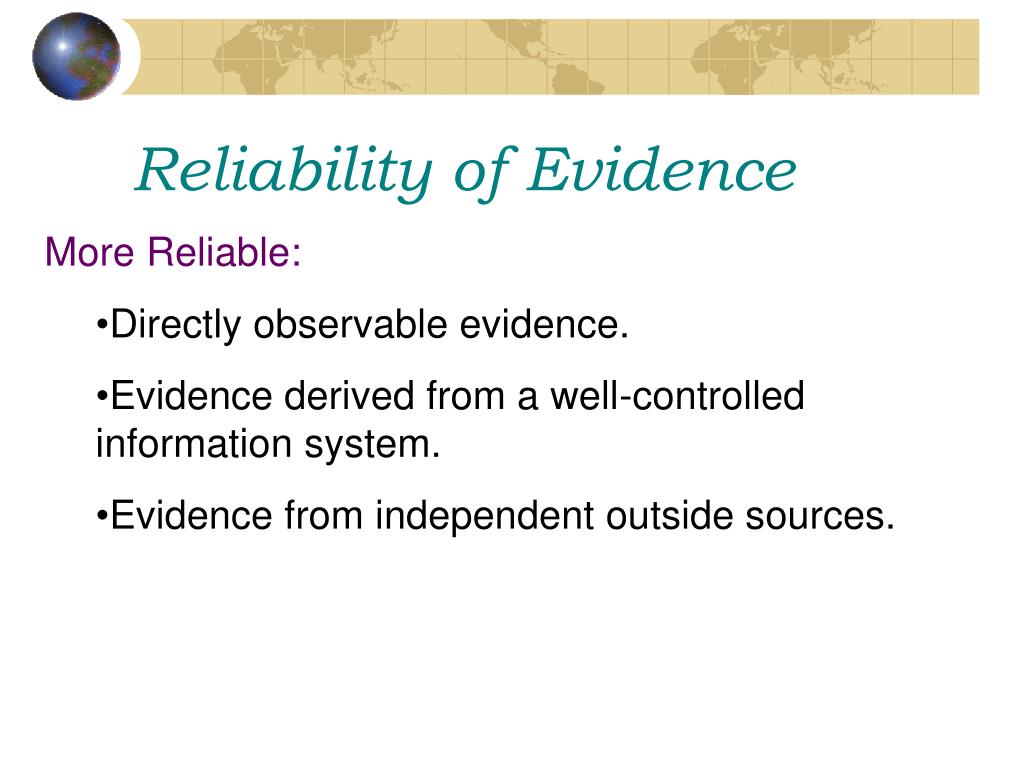 Reliability of Evidence

More Reliable:

•Directly observable evidence.

•Evidence derived from a well-controlled information system.

•Evidence from independent outside sources.